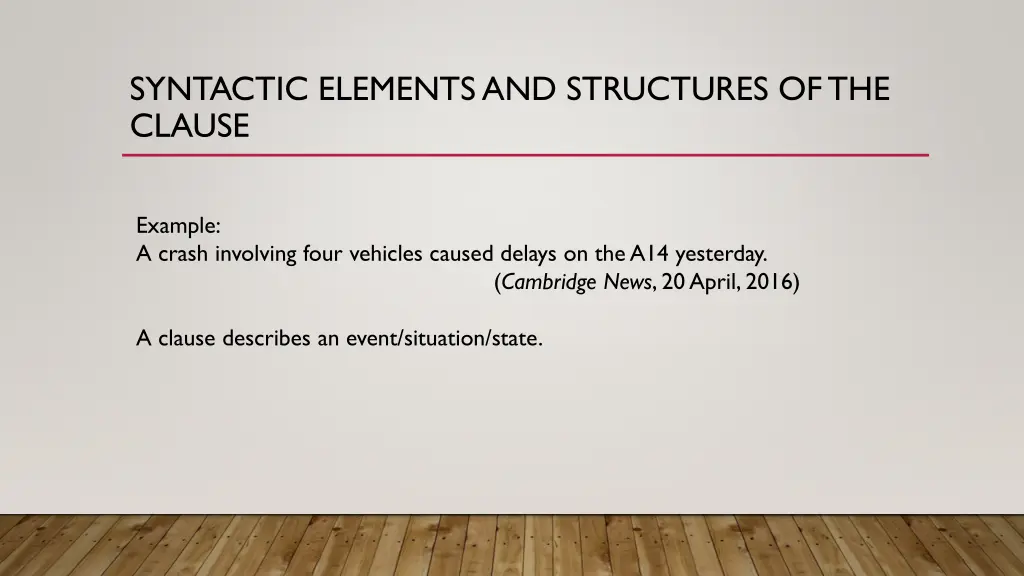 SYNTACTIC ELEMENTS AND STRUCTURES OF THE CLAUSE

Example:
A crash involving four vehicles caused delays on the A14 yesterday.
(Cambridge News, 20 April, 2016)

A clause describes an event/situation/state.